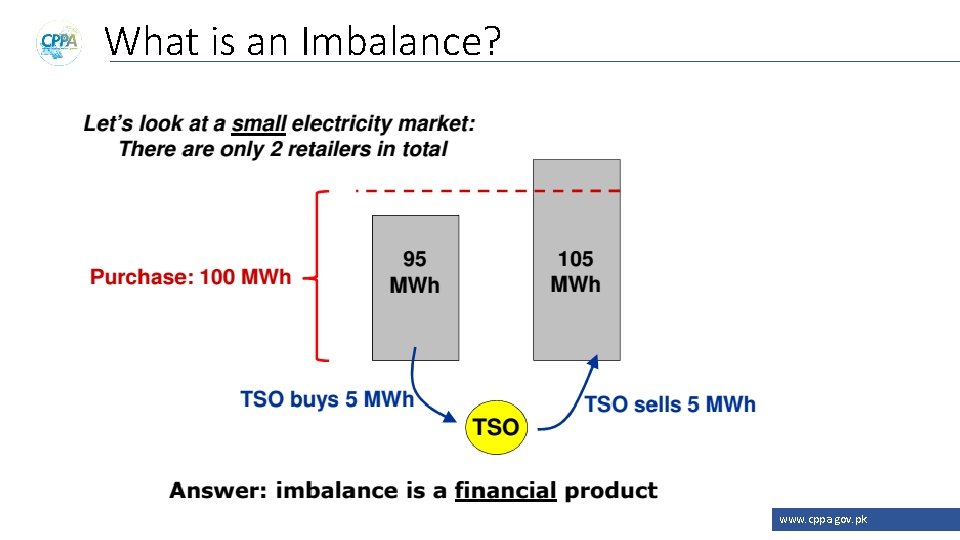 CPPA

What is an Imbalance?

Let's look at a small electricity market:
There are only 2 retailers in total

Purchase: 100 MWh

95 MWh

105 MWh

TSO buys 5 MWh

TSO

TSO sells 5 MWh

Answer: imbalance is a financial product

www.cppa.gov.pk